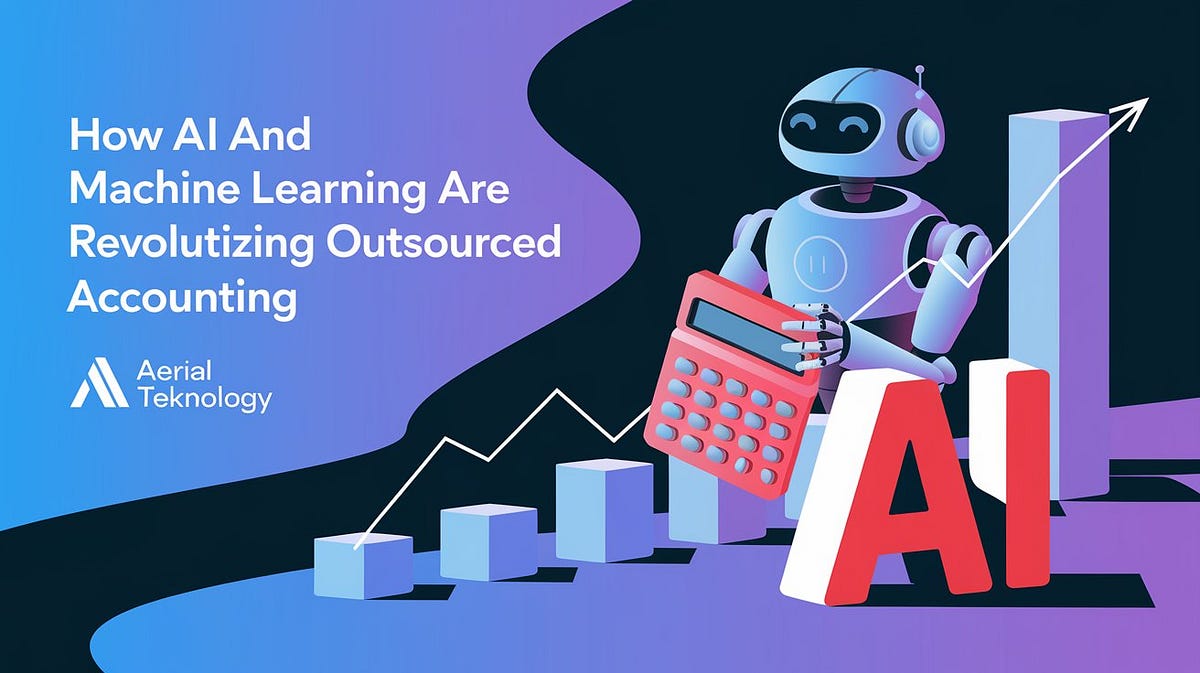 How AI And Machine Learning Are Revolutizing Outsourced Accounting

Aerial Teknology

AI